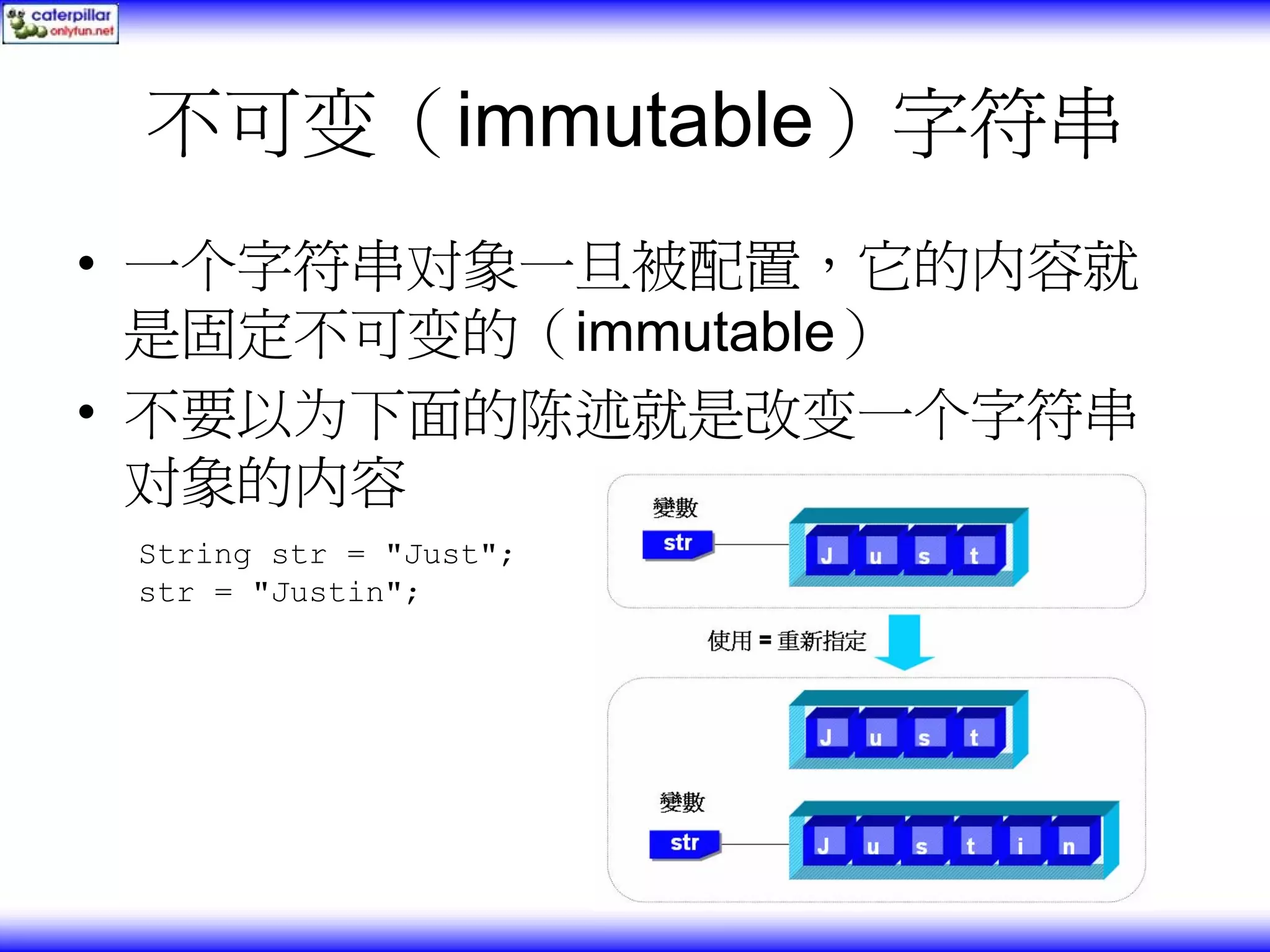 caterpillar
onlyfun.net

不可变（immutable）字符串

• 一个字符串对象一旦被配置，它的内容就是固定不可变的（immutable）
• 不要以为下面的陈述就是改变一个字符串对象的内容

String str = "Just";
str = "Justin";

變數
str
J u s t

使用 = 重新指定

J u s t

變數
str
J u s t i n